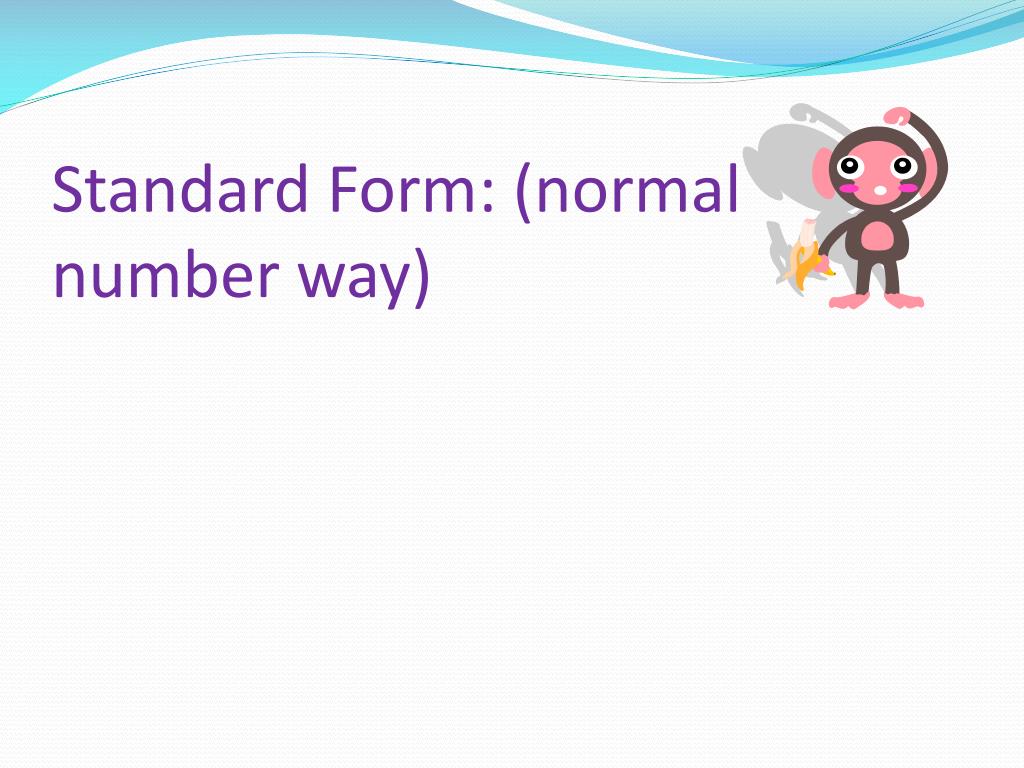 Standard Form: (normal number way)